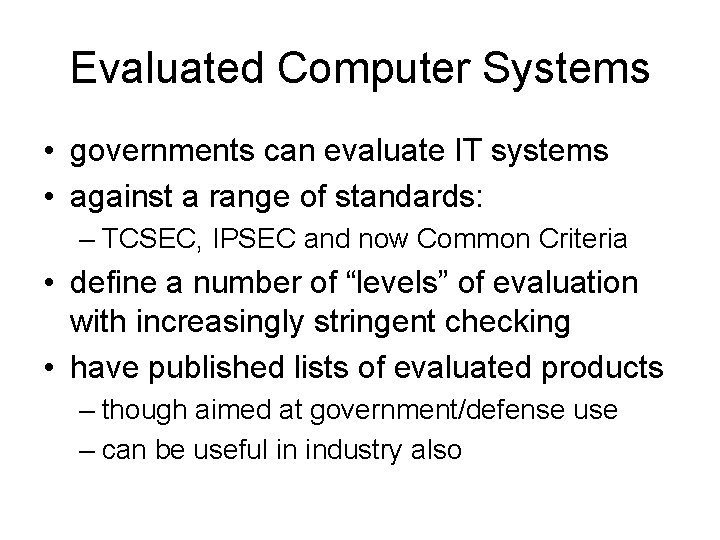 Evaluated Computer Systems

• governments can evaluate IT systems
• against a range of standards:
– TCSEC, IPSEC and now Common Criteria
• define a number of “levels” of evaluation with increasingly stringent checking
• have published lists of evaluated products
– though aimed at government/defense use
– can be useful in industry also